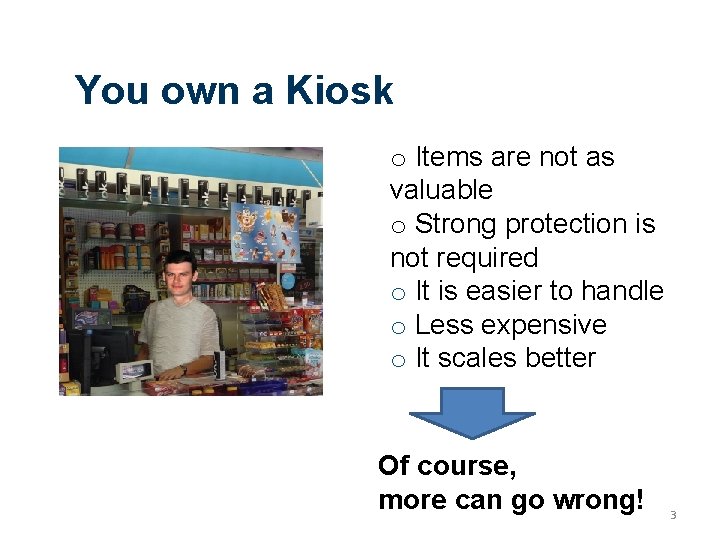 You own a Kiosk

o Items are not as valuable
o Strong protection is not required
o It is easier to handle
o Less expensive
o It scales better

Of course,
more can go wrong!

3